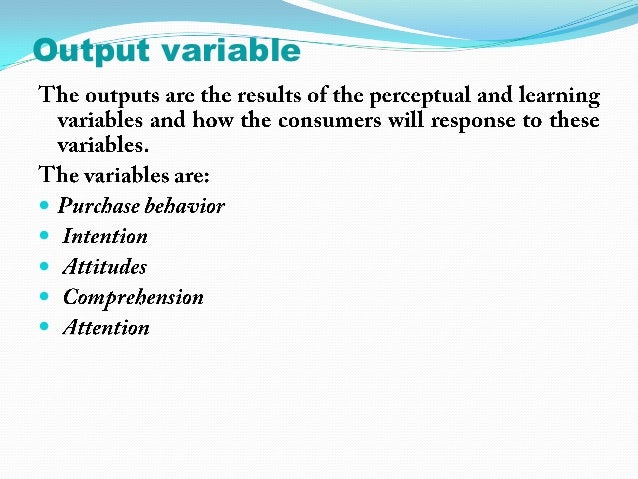 Output variable

The outputs are the results of the perceptual and learning variables and how the consumers will response to these variables.

The variables are:

- Purchase behavior
- Intention
- Attitudes
- Comprehension
- Attention